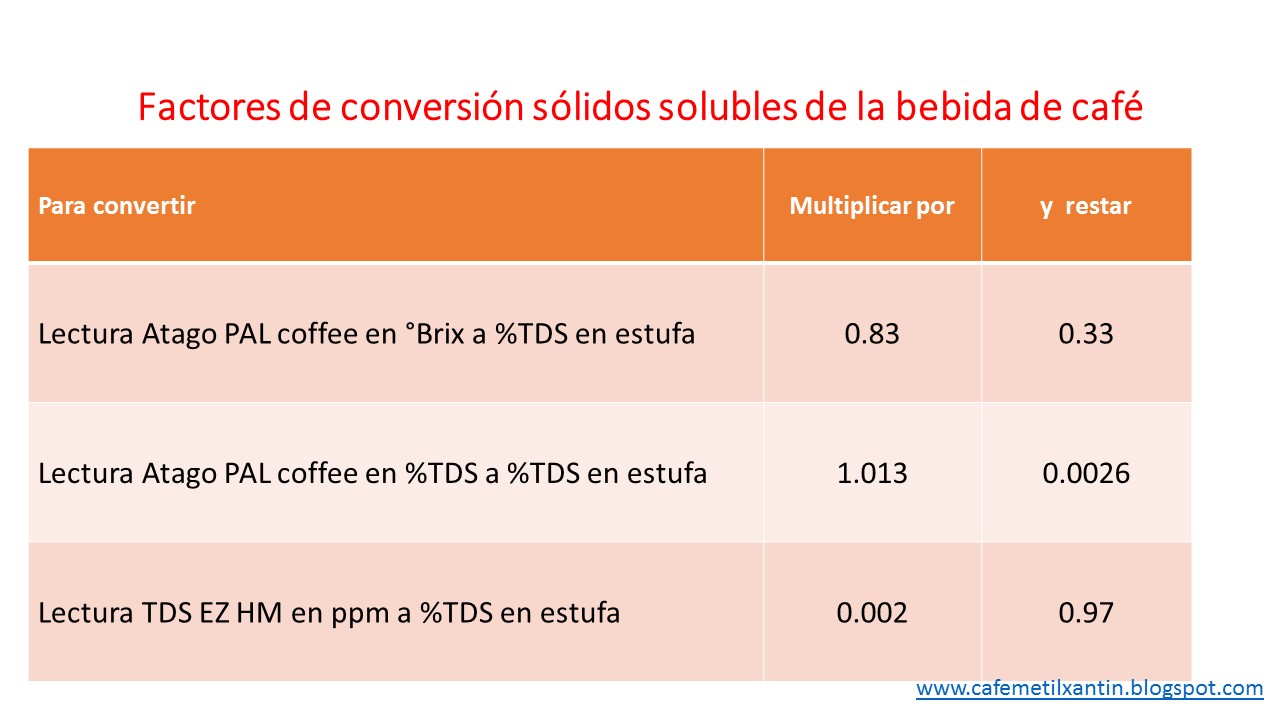 Factores de conversión sólidos solubles de la bebida de café

| Para convertir | Multiplicar por | y restar |
|---|---|---|
| Lectura Atago PAL coffee en °Brix a %TDS en estufa | 0.83 | 0.33 |
| Lectura Atago PAL coffee en %TDS a %TDS en estufa | 1.013 | 0.0026 |
| Lectura TDS EZ HM en ppm a %TDS en estufa | 0.002 | 0.97 |

www.cafemetilxantin.blogspot.com